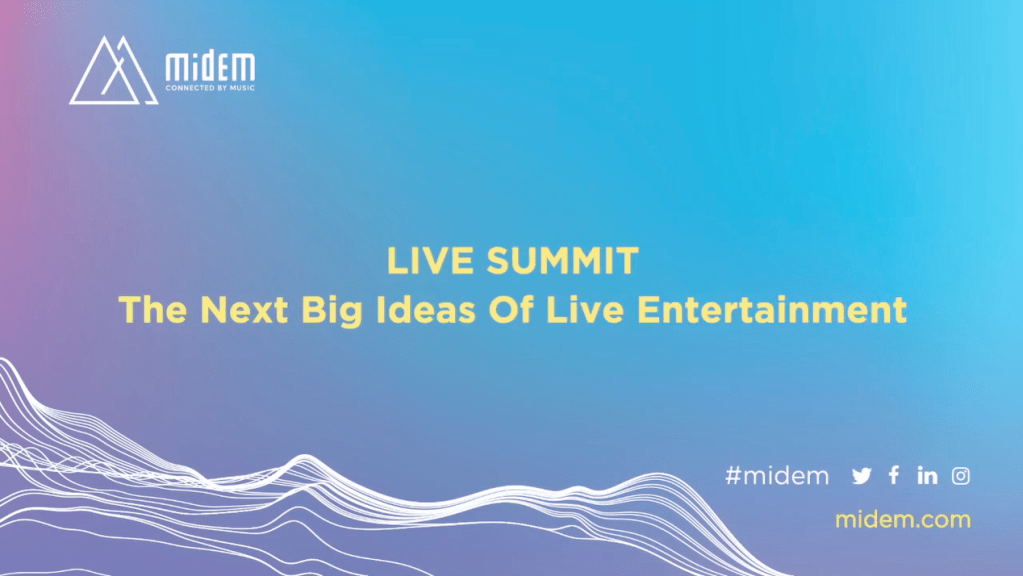 midem
CONNECTED BY MUSIC

LIVE SUMMIT
The Next Big Ideas Of Live Entertainment

#midem

midem.com